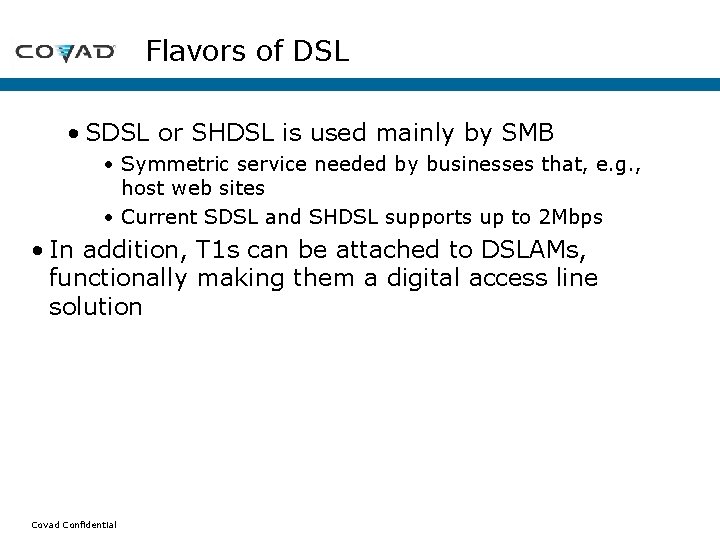 COVAD Flavors of DSL

• SDSL or SHDSL is used mainly by SMB

• Symmetric service needed by businesses that, e.g., host web sites

• Current SDSL and SHDSL supports up to 2Mbps

• In addition, T1s can be attached to DSLAMs, functionally making them a digital access line solution

Covad Confidential